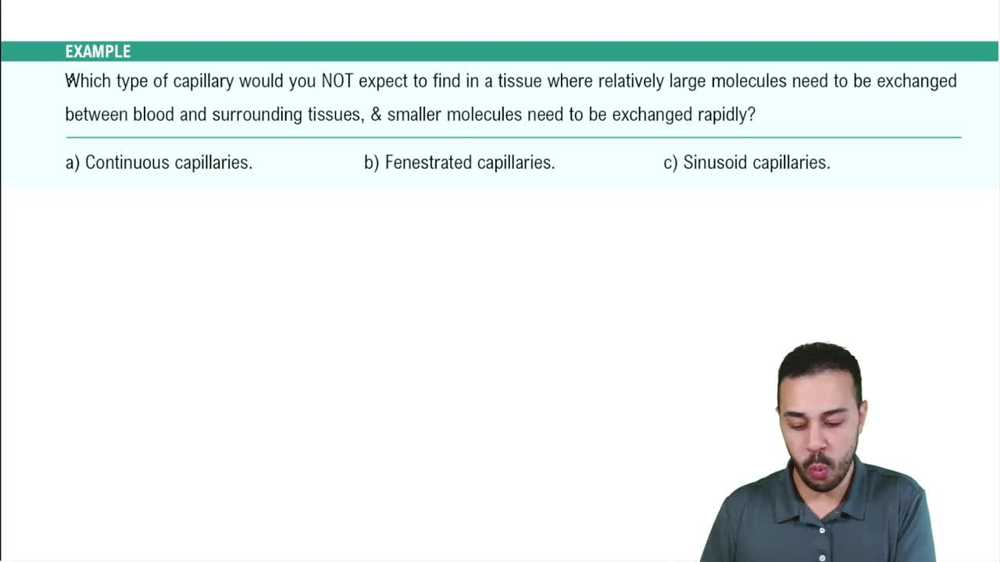 EXAMPLE

Which type of capillary would you NOT expect to find in a tissue where relatively large molecules need to be exchanged between blood and surrounding tissues, & smaller molecules need to be exchanged rapidly?

a) Continuous capillaries.

b) Fenestrated capillaries.

c) Sinusoid capillaries.